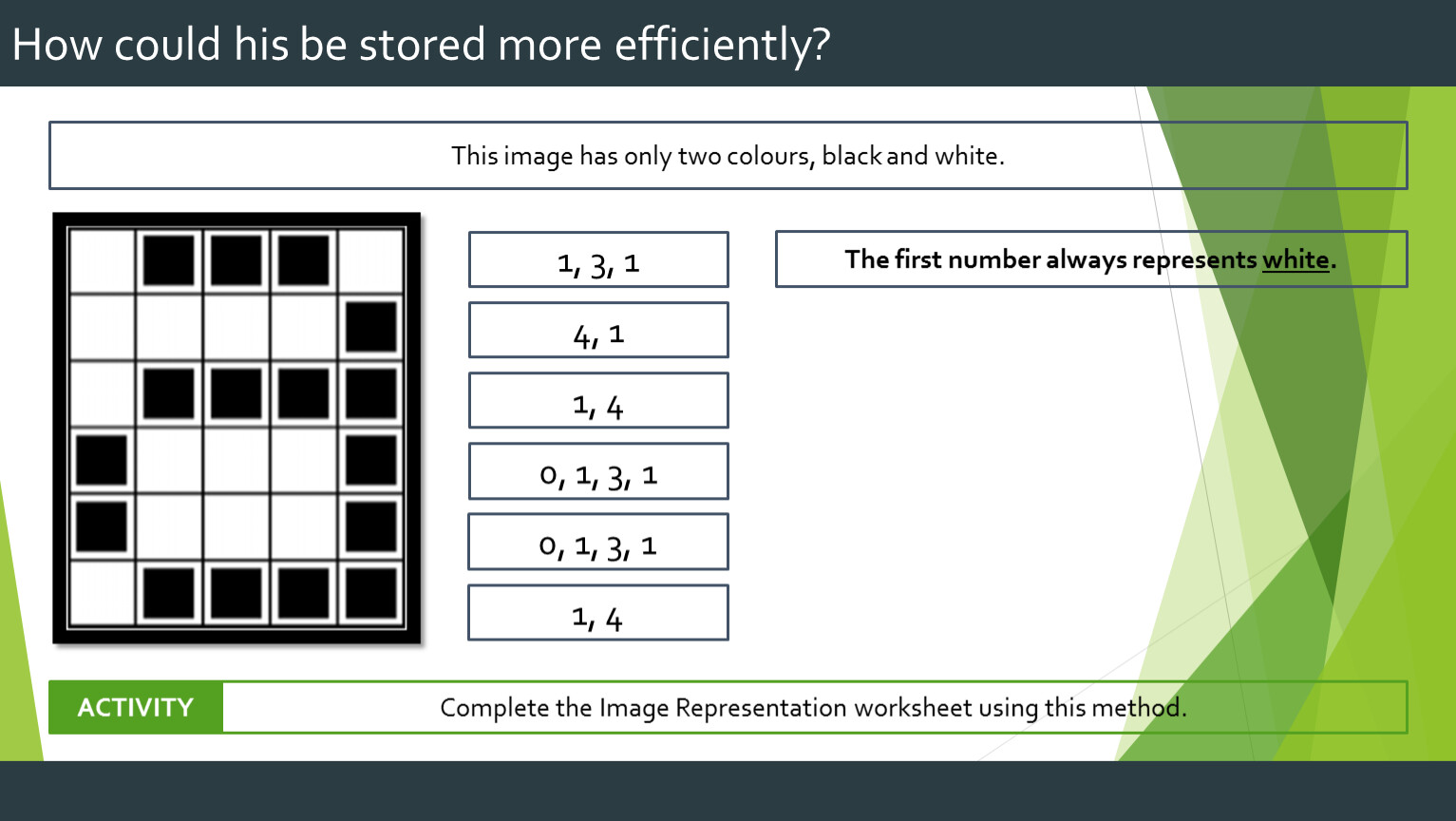 How could his be stored more efficiently?

This image has only two colours, black and white.

1, 3, 1

4, 1

1, 4

0, 1, 3, 1

0, 1, 3, 1

1, 4

The first number always represents white.

ACTIVITY

Complete the Image Representation worksheet using this method.